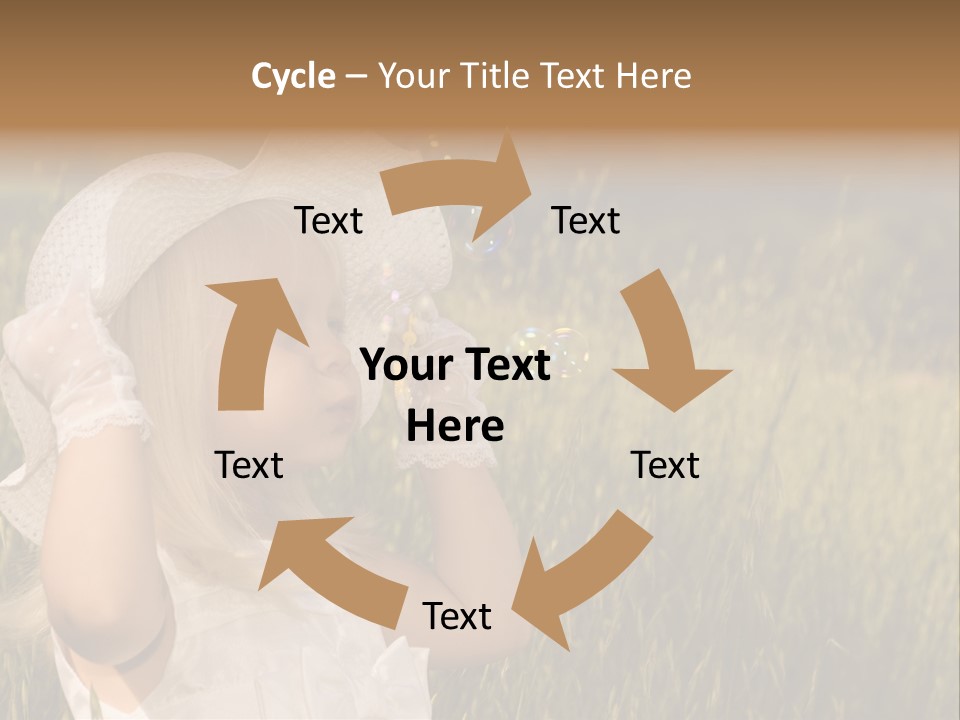 Cycle – Your Title Text Here

Text

Text

Your Text Here

Text

Text

Text